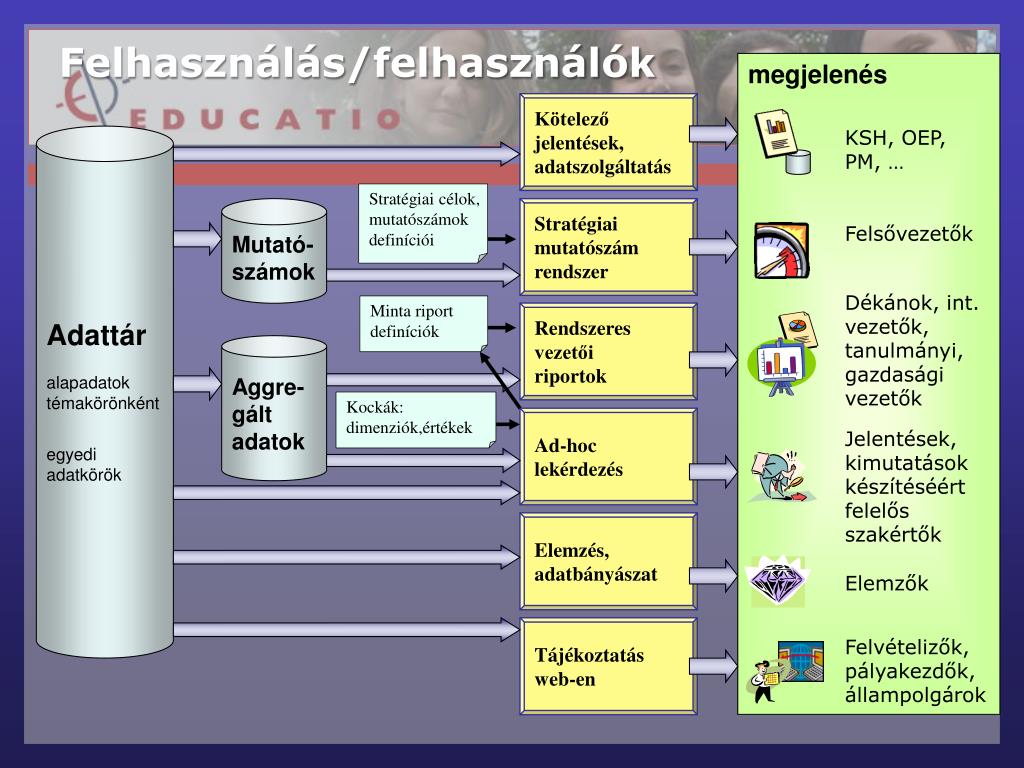 Felhasználás/felhasználók

EDUCATIO

Adattár

alapadatok témakörönként

egyedi adatkörök

Mutató-számok

Aggre-gált adatok

Stratégiai célok, mutatószámok definíciói

Minta riport definíciók

Kockák: dimenziók,értékek

Kötelező jelentések, adatszolgáltatás

Stratégiai mutatószám rendszer

Rendszeres vezetői riportok

Ad-hoc lekérdezés

Elemzés, adatbányászat

Tájékoztatás web-en

megjelenés

KSH, OEP, PM, …

Felsővezetők

Dékánok, int. vezetők, tanulmányi, gazdasági vezetők

Jelentések, kimutatások készítéséért felelős szakértők

Elemzők

Felvételizők, pályakezdők, állampolgárok